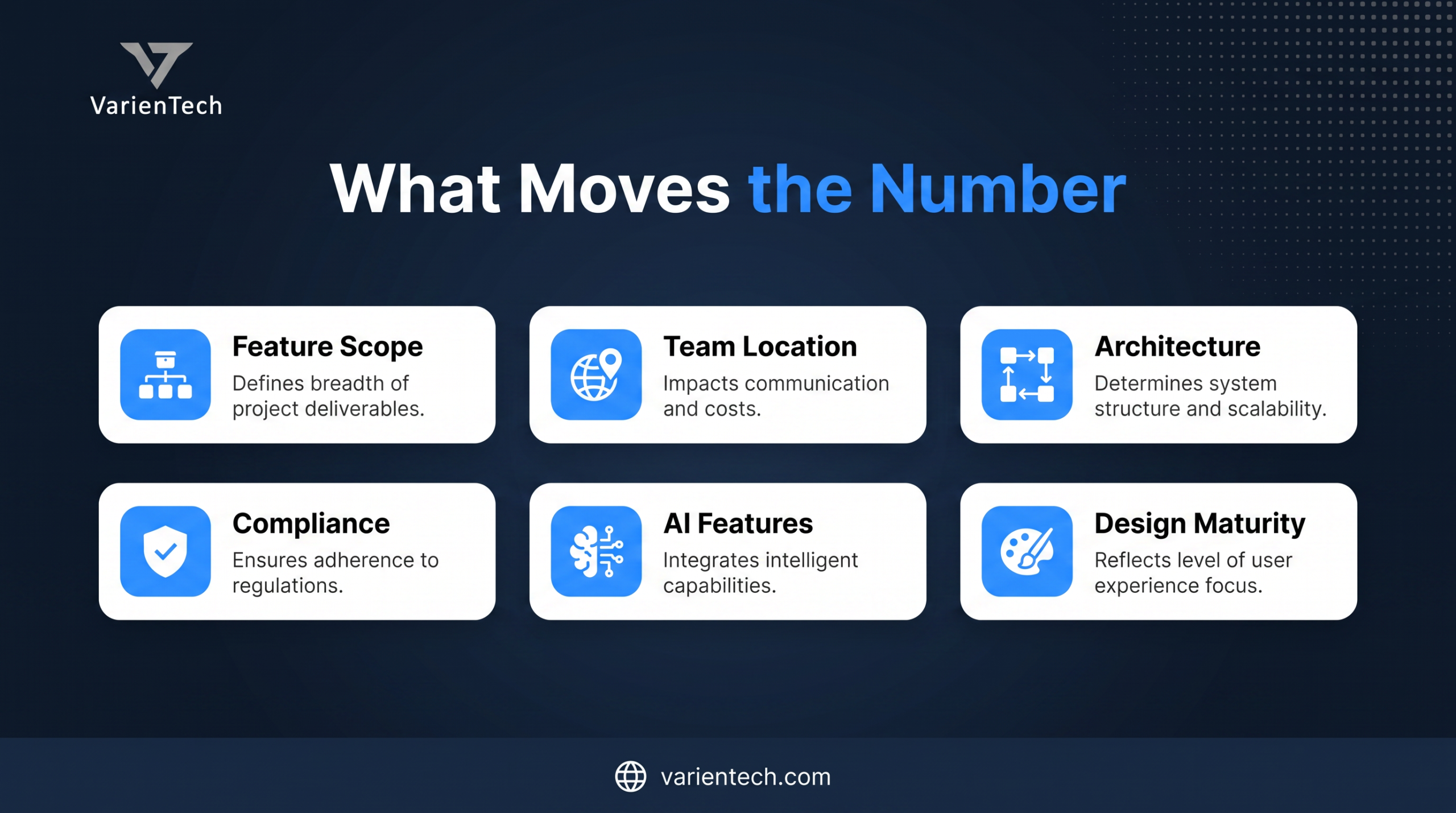 VarienTech

What Moves the Number

Feature Scope
Defines breadth of project deliverables.

Team Location
Impacts communication and costs.

Architecture
Determines system structure and scalability.

Compliance
Ensures adherence to regulations.

AI Features
Integrates intelligent capabilities.

Design Maturity
Reflects level of user experience focus.

varientech.com